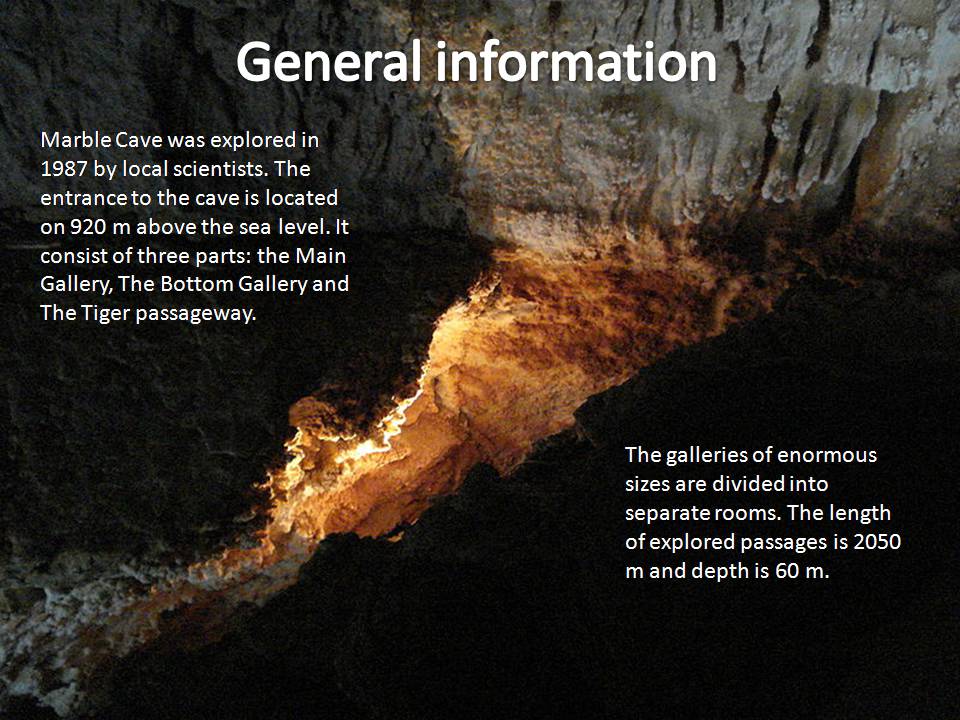 General information

Marble Cave was explored in 1987 by local scientists. The entrance to the cave is located on 920 m above the sea level. It consist of three parts: the Main Gallery, The Bottom Gallery and The Tiger passageway.

The galleries of enormous sizes are divided into separate rooms. The length of explored passages is 2050 m and depth is 60 m.